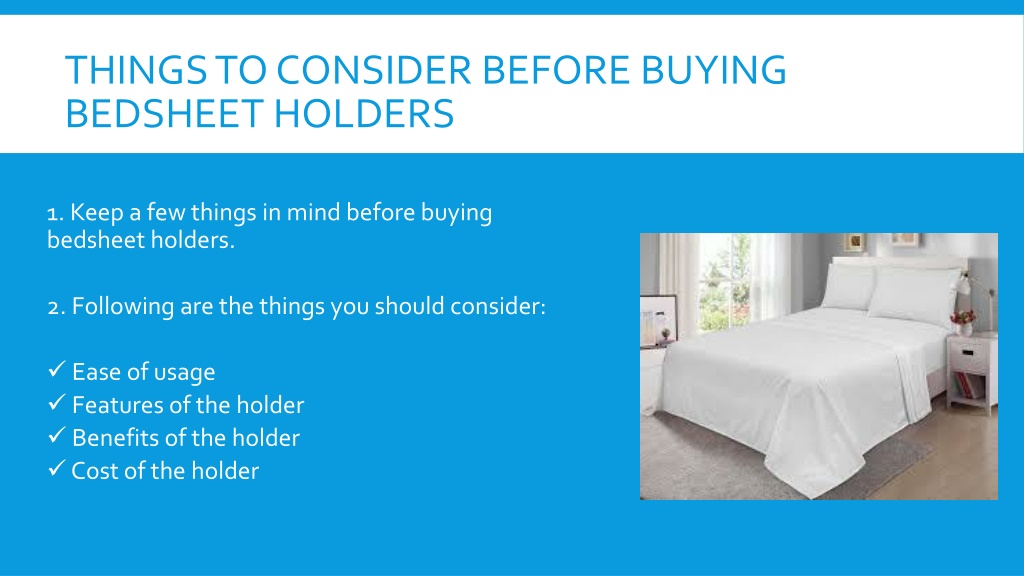 THINGS TO CONSIDER BEFORE BUYING BEDSHEET HOLDERS

1. Keep a few things in mind before buying bedsheet holders.

2. Following are the things you should consider:

✓ Ease of usage
✓ Features of the holder
✓ Benefits of the holder
✓ Cost of the holder